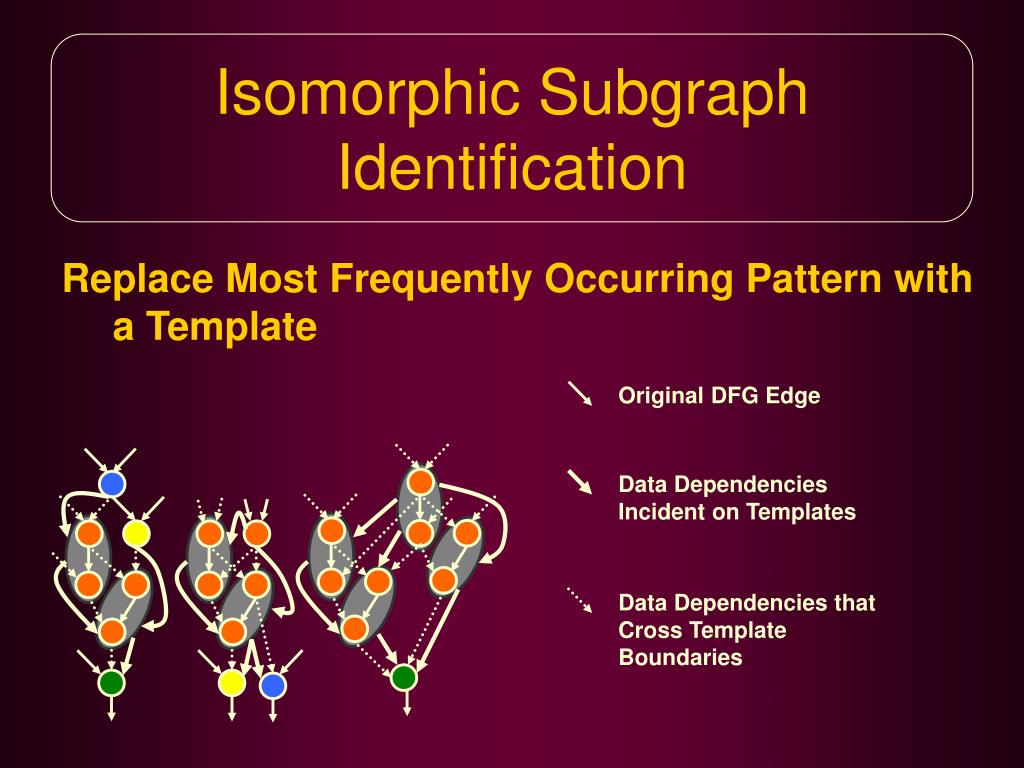 Isomorphic Subgraph Identification

Replace Most Frequently Occurring Pattern with a Template

Original DFG Edge

Data Dependencies Incident on Templates

Data Dependencies that Cross Template Boundaries